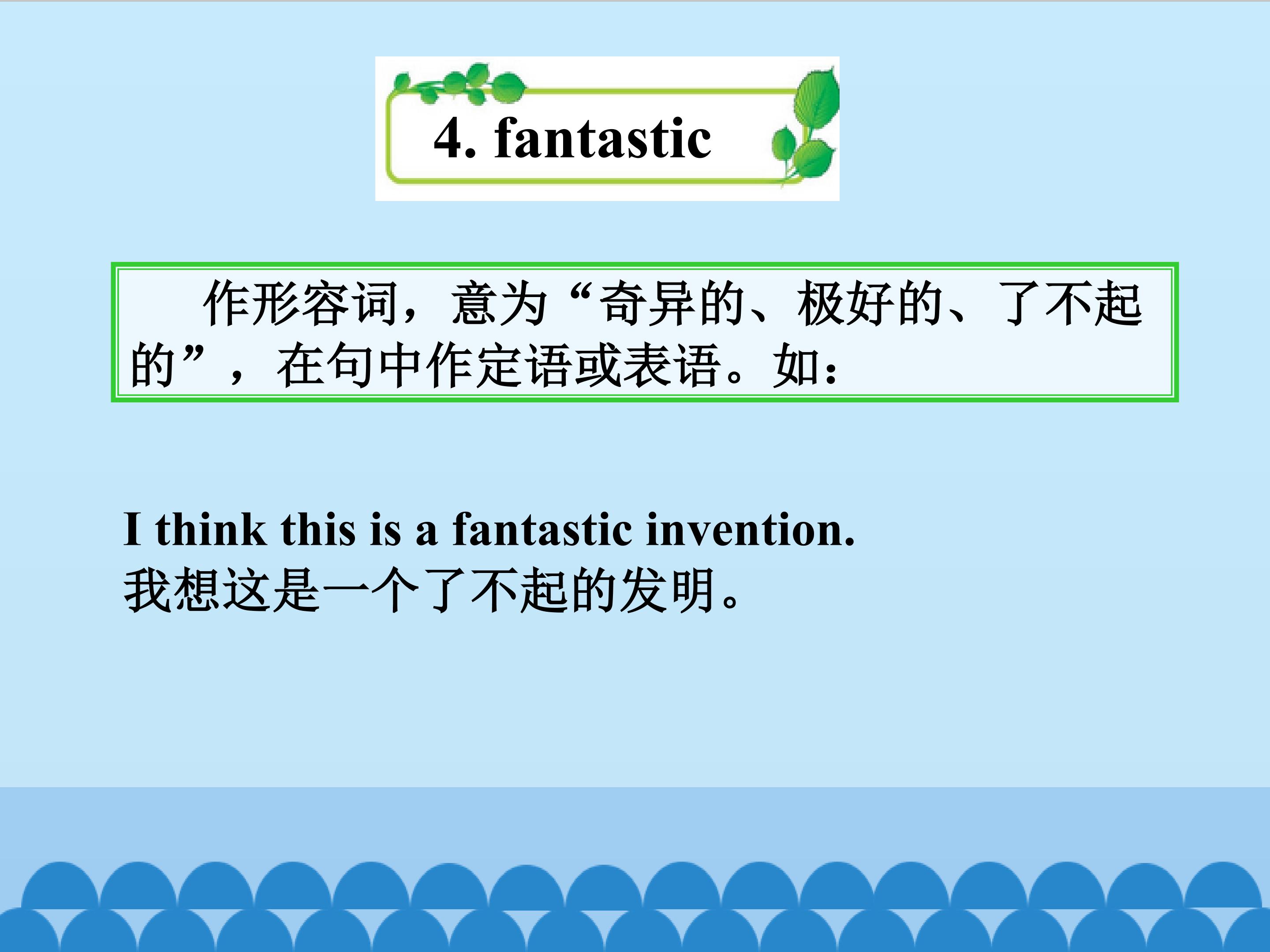 4. fantastic

作形容词，意为“奇异的、极好的、了不起的”，在句中作定语或表语。如：

I think this is a fantastic invention.
我想这是一个了不起的发明。